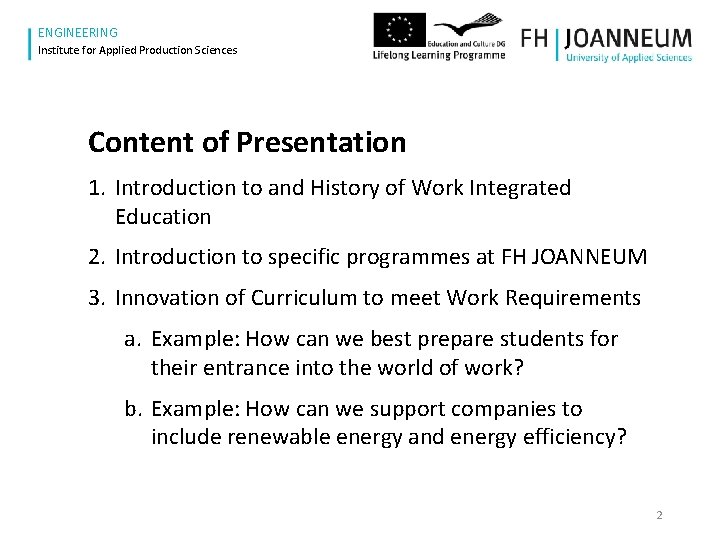 ENGINEERING
Institute for Applied Production Sciences

Education and Culture DG
Lifelong Learning Programme

FH | JOANNEUM
University of Applied Sciences

Content of Presentation

1. Introduction to and History of Work Integrated Education
2. Introduction to specific programmes at FH JOANNEUM
3. Innovation of Curriculum to meet Work Requirements
a. Example: How can we best prepare students for their entrance into the world of work?
b. Example: How can we support companies to include renewable energy and energy efficiency?

2